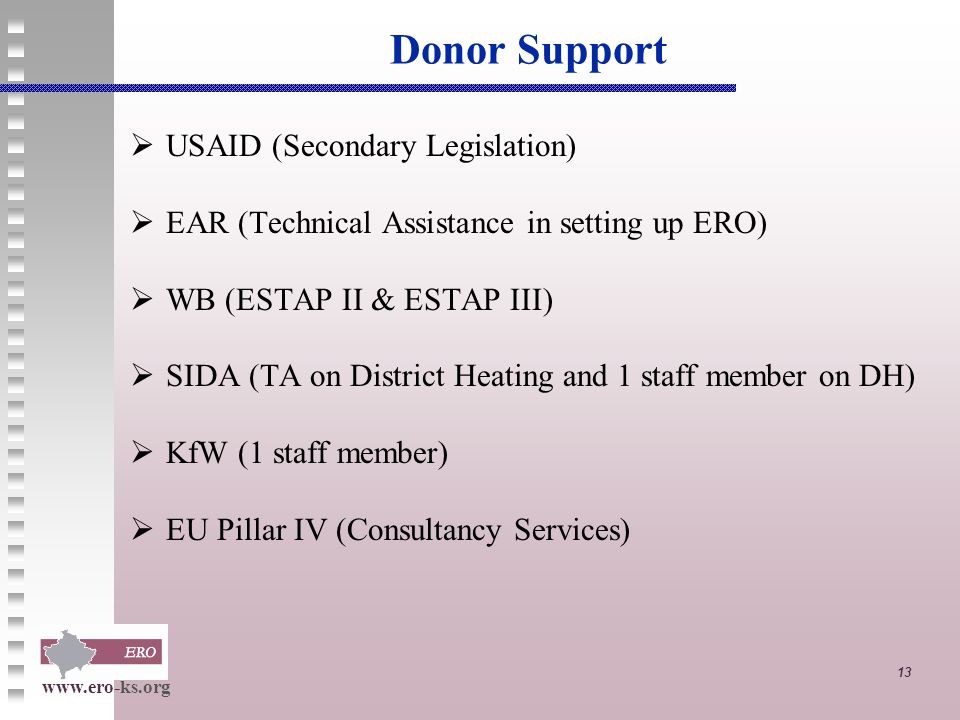 Donor Support

➢ USAID (Secondary Legislation)

➢ EAR (Technical Assistance in setting up ERO)

➢ WB (ESTAP II & ESTAP III)

➢ SIDA (TA on District Heating and 1 staff member on DH)

➢ KfW (1 staff member)

➢ EU Pillar IV (Consultancy Services)

ERO

www.ero-ks.org

13